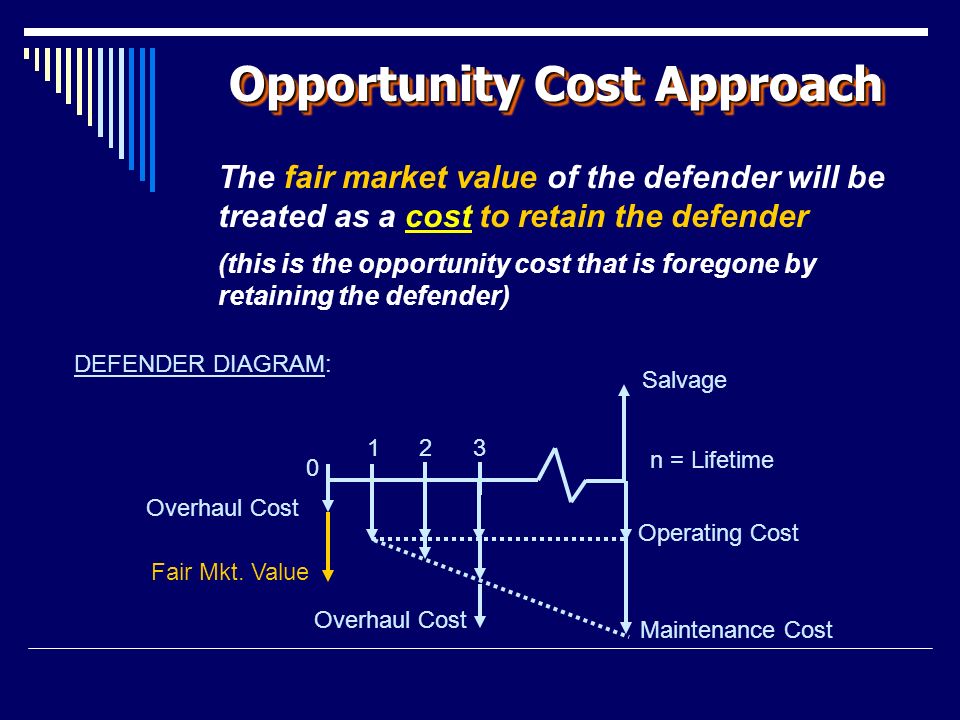 Opportunity Cost Approach

The fair market value of the defender will be treated as a cost to retain the defender

(this is the opportunity cost that is foregone by retaining the defender)

DEFENDER DIAGRAM:

Salvage

0

1

2

3

n = Lifetime

Overhaul Cost

Operating Cost

Fair Mkt. Value

Overhaul Cost

Maintenance Cost